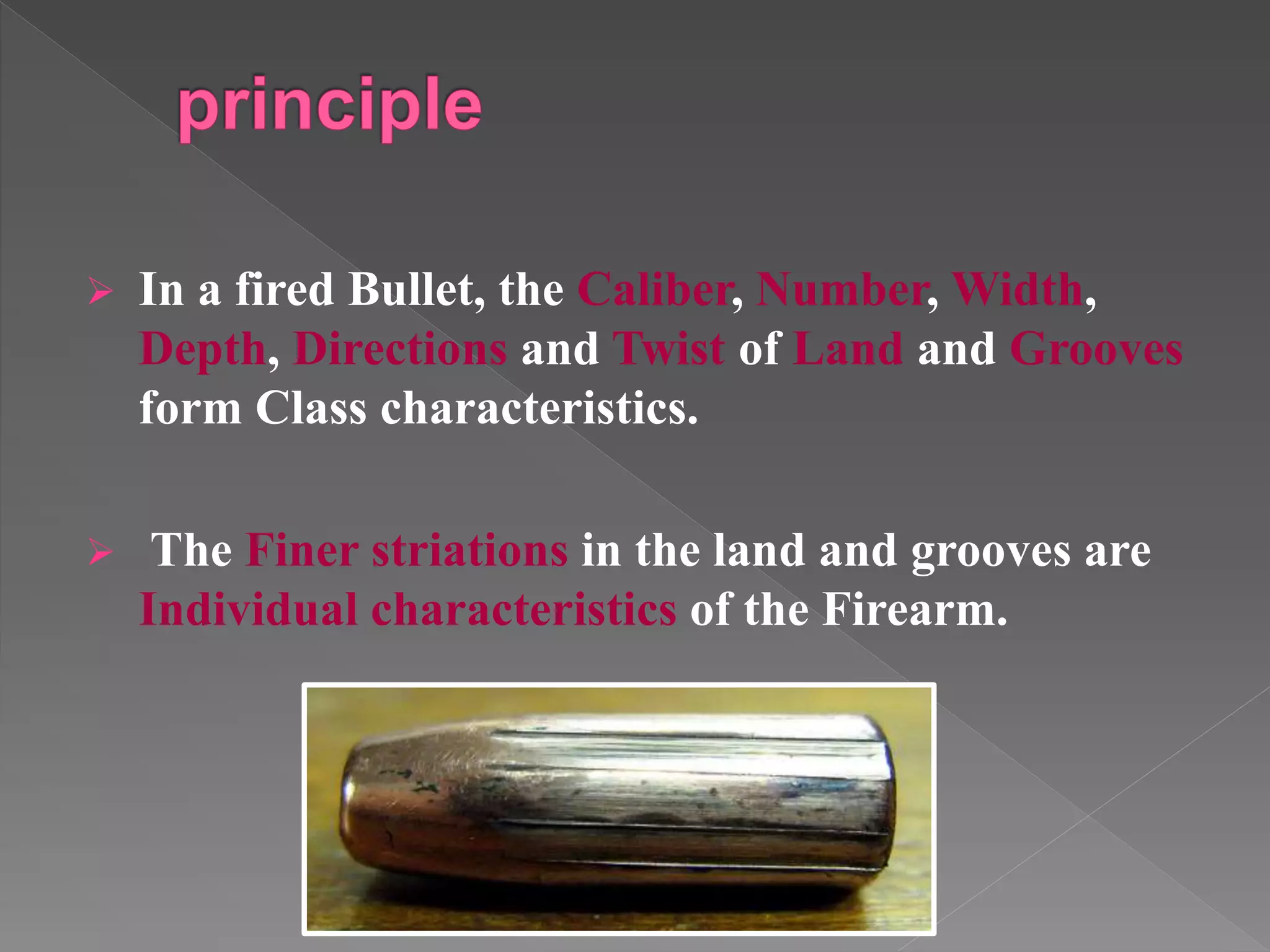 principle

➢ In a fired Bullet, the Caliber, Number, Width, Depth, Directions and Twist of Land and Grooves form Class characteristics.

➢ The Finer striations in the land and grooves are Individual characteristics of the Firearm.